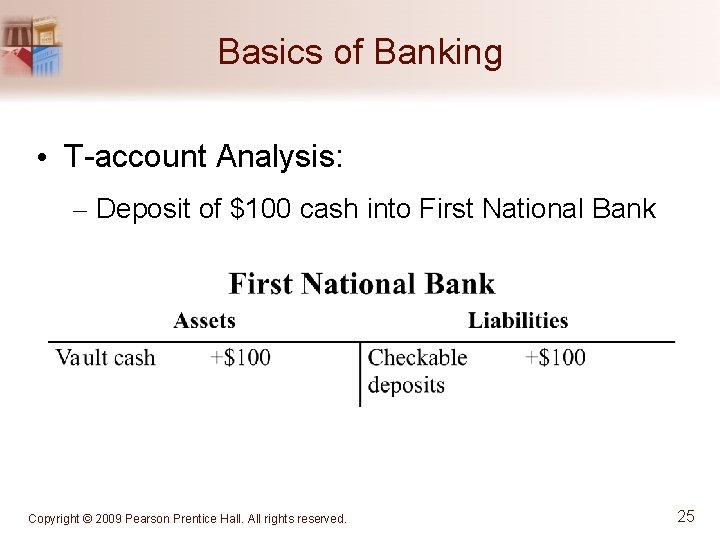 Basics of Banking

• T-account Analysis:

– Deposit of \$100 cash into First National Bank

First National Bank

| Assets | | Liabilities | |
|---|---|---|---|
| Vault cash | +\$100 | Checkable deposits | +\$100 |

Copyright © 2009 Pearson Prentice Hall. All rights reserved.

25